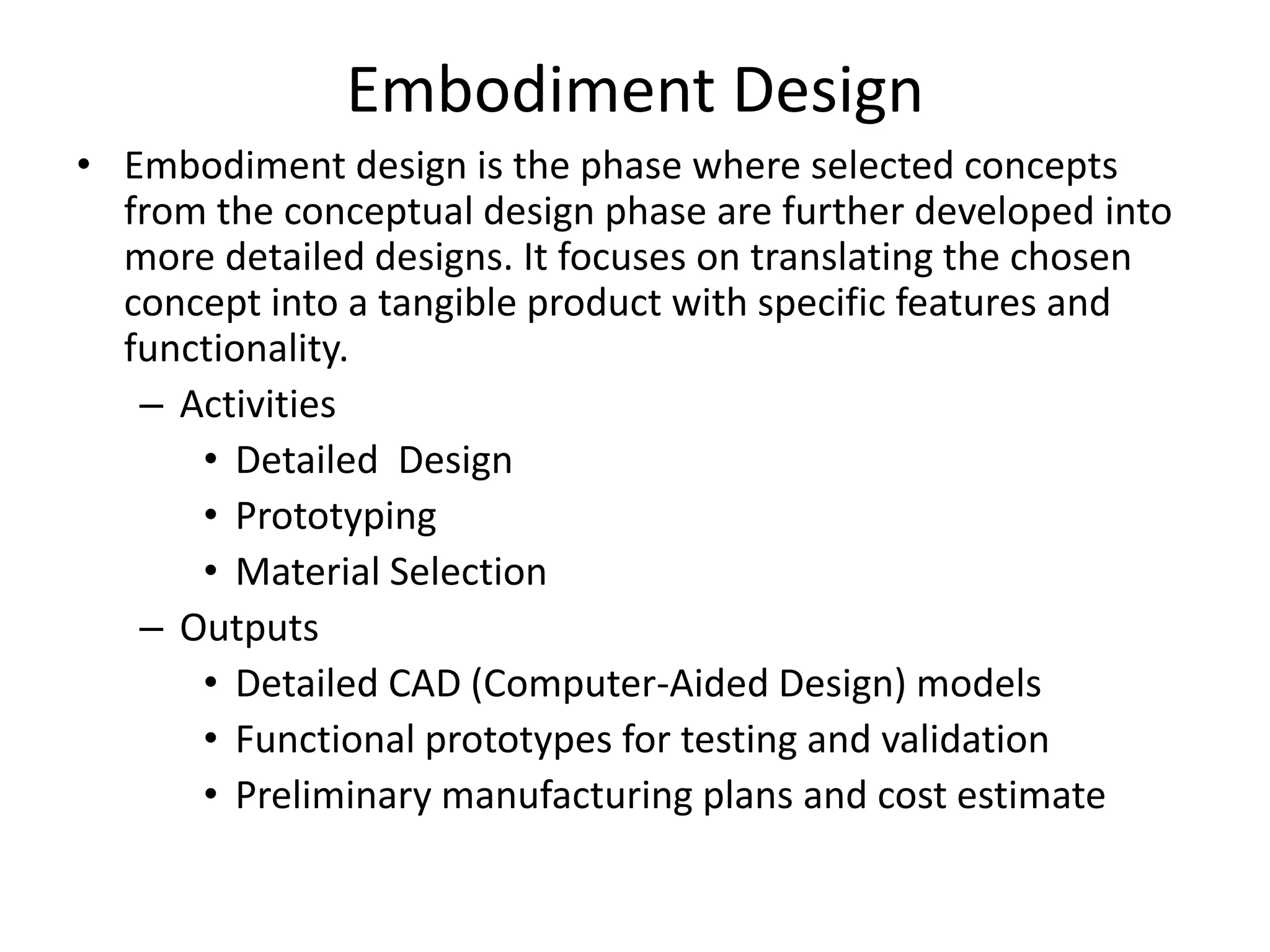 Embodiment Design

• Embodiment design is the phase where selected concepts from the conceptual design phase are further developed into more detailed designs. It focuses on translating the chosen concept into a tangible product with specific features and functionality.

– Activities
• Detailed Design
• Prototyping
• Material Selection

– Outputs
• Detailed CAD (Computer-Aided Design) models
• Functional prototypes for testing and validation
• Preliminary manufacturing plans and cost estimate